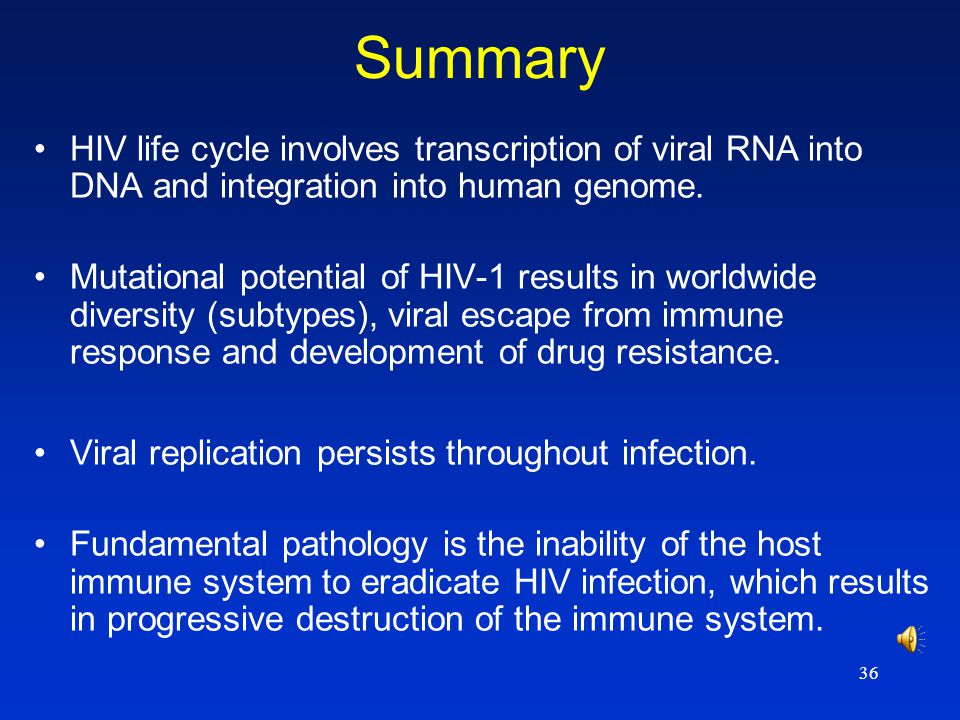 Summary

• HIV life cycle involves transcription of viral RNA into DNA and integration into human genome.

• Mutational potential of HIV-1 results in worldwide diversity (subtypes), viral escape from immune response and development of drug resistance.

• Viral replication persists throughout infection.

• Fundamental pathology is the inability of the host immune system to eradicate HIV infection, which results in progressive destruction of the immune system.

36